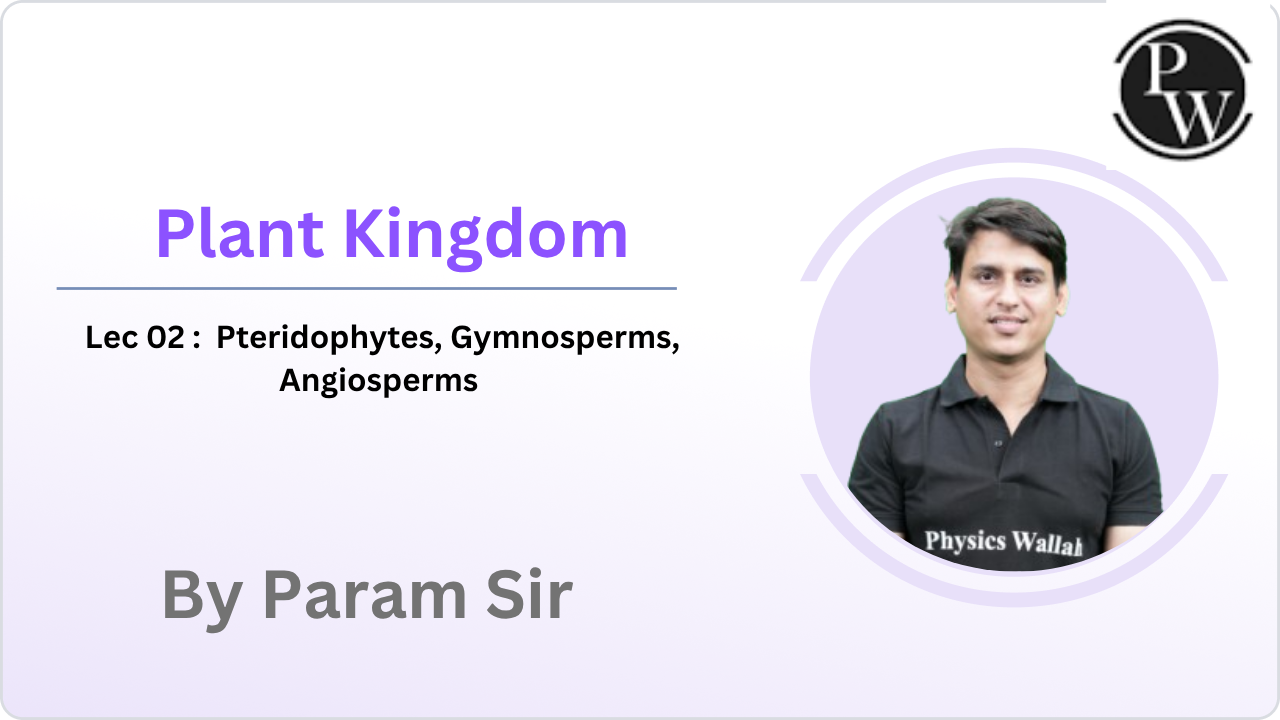 PW

Plant Kingdom

Lec 02 : Pteridophytes, Gymnosperms, Angiosperms

Physics Wallah

By Param Sir